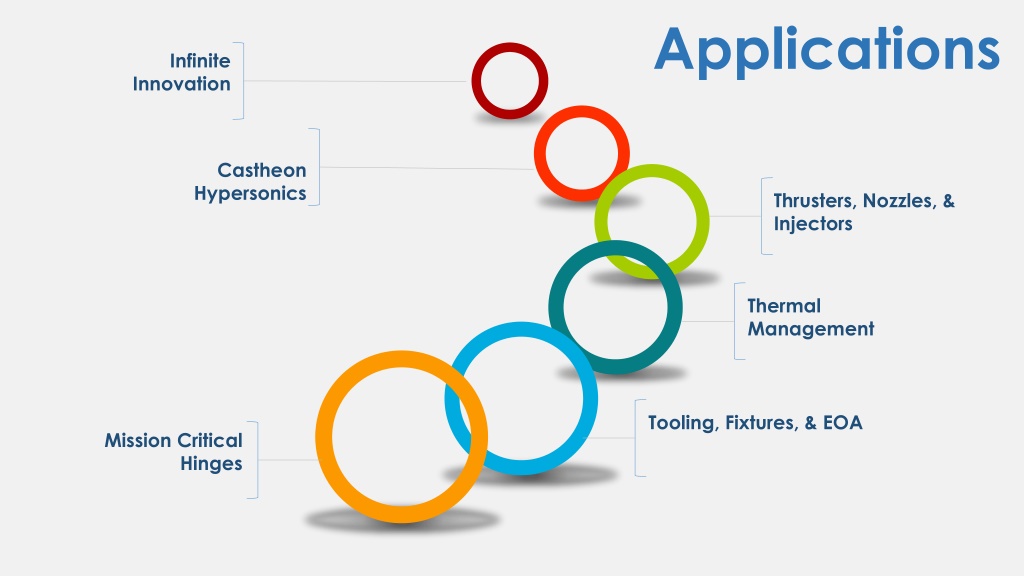 Applications

Infinite Innovation

Castheon Hypersonics

Thrusters, Nozzles, & Injectors

Thermal Management

Tooling, Fixtures, & EOA

Mission Critical Hinges